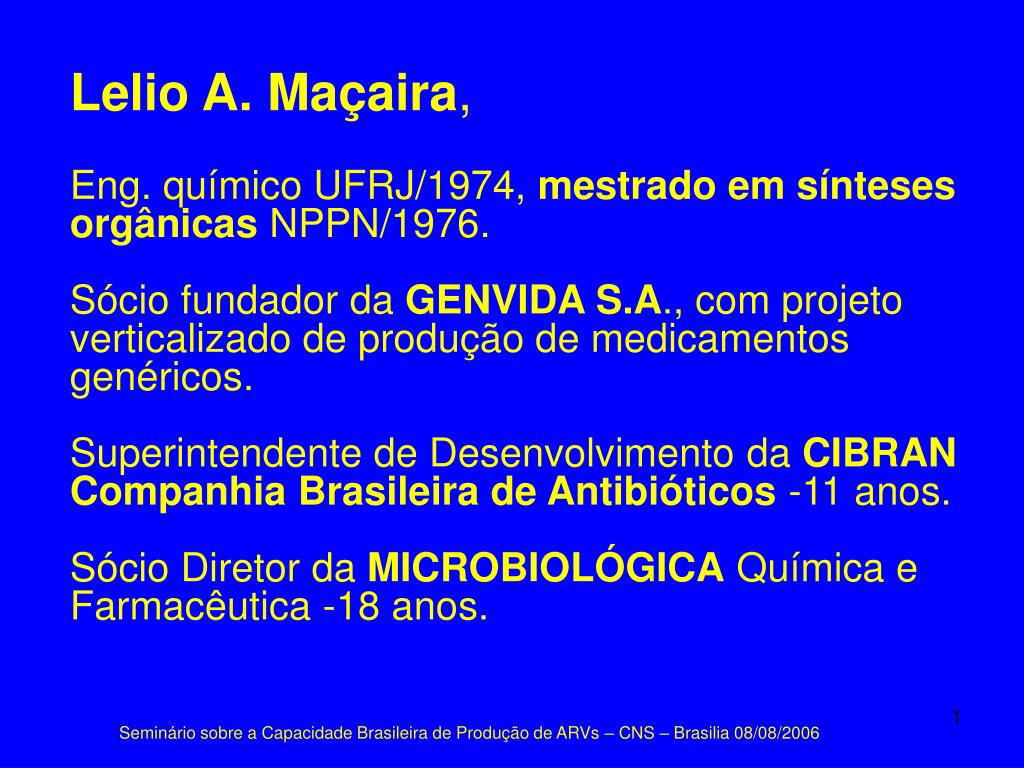 Lelio A. Maçaira,

Eng. químico UFRJ/1974, mestrado em sínteses orgânicas NPPN/1976.

Sócio fundador da GENVIDA S.A., com projeto verticalizado de produção de medicamentos genéricos.

Superintendente de Desenvolvimento da CIBRAN Companhia Brasileira de Antibióticos -11 anos.

Sócio Diretor da MICROBIOLÓGICA Química e Farmacêutica -18 anos.

1

Seminário sobre a Capacidade Brasileira de Produção de ARVs – CNS – Brasilia 08/08/2006